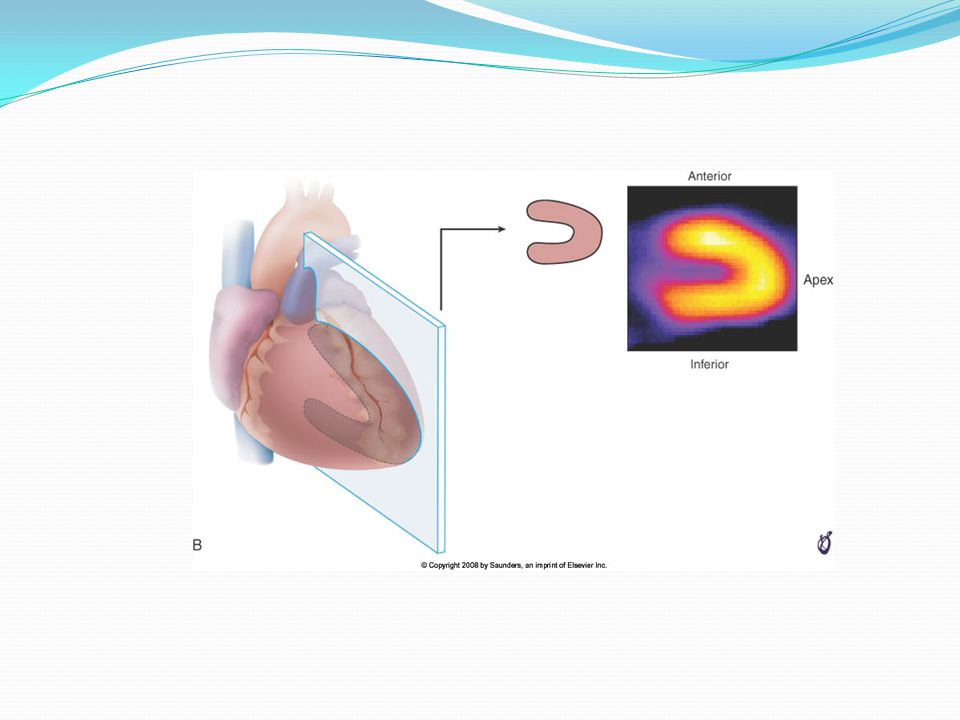 Anterior

Apex

Inferior

B

© Copyright 2008 by Saunders, an imprint of Elsevier Inc.